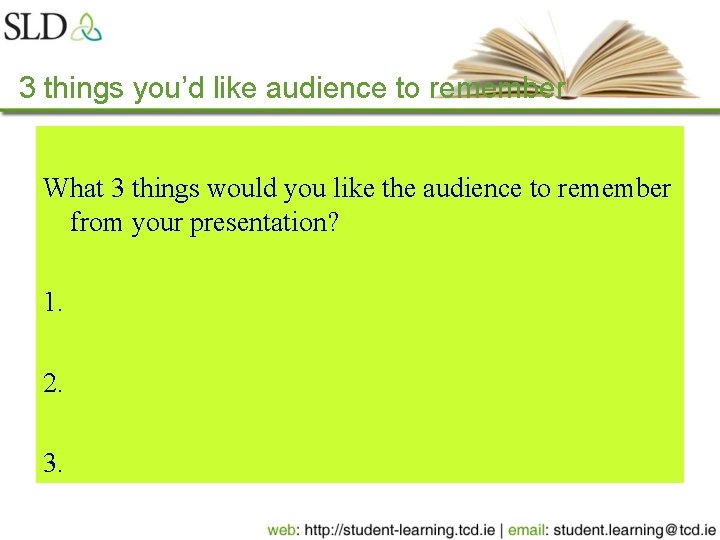 SLD

3 things you'd like audience to remember

What 3 things would you like the audience to remember from your presentation?

1.

2.

3.

web: http://student-learning.tcd.ie | email: student.learning@tcd.ie